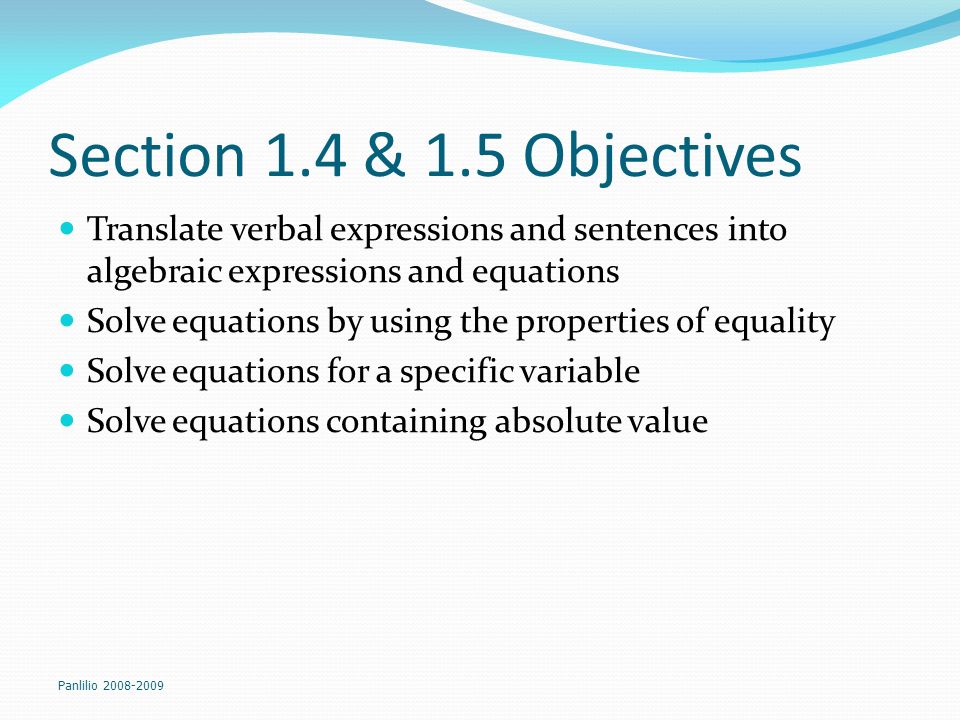 Section 1.4 & 1.5 Objectives

- Translate verbal expressions and sentences into algebraic expressions and equations
- Solve equations by using the properties of equality
- Solve equations for a specific variable
- Solve equations containing absolute value

Panlilio 2008-2009